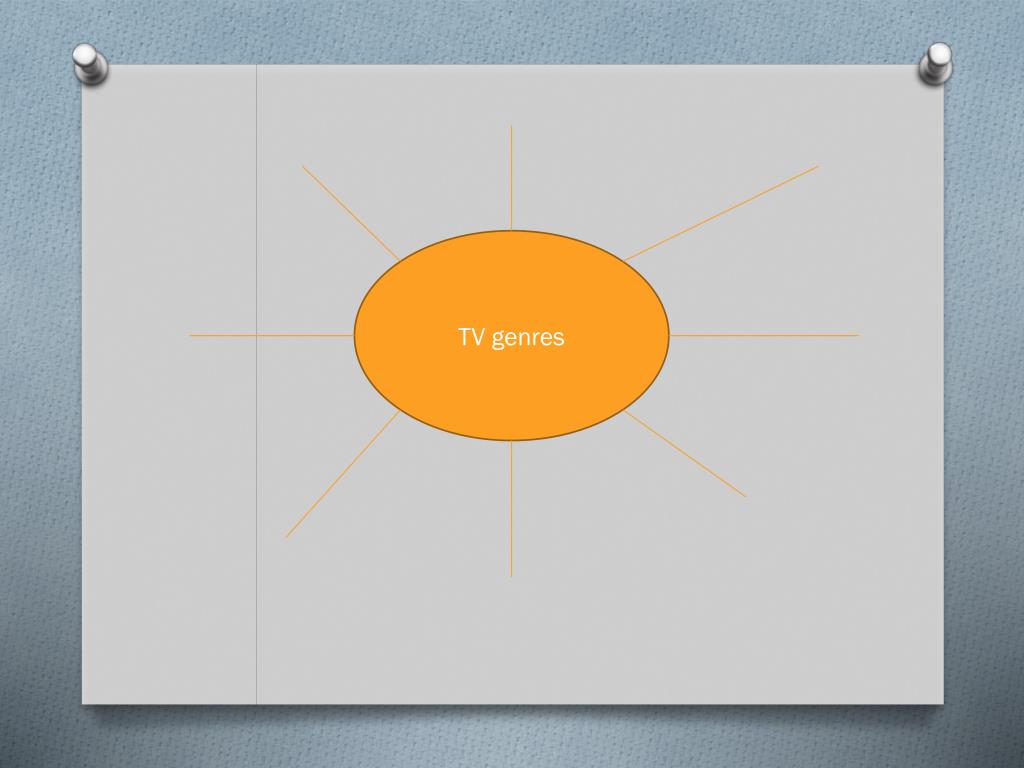 TV genres